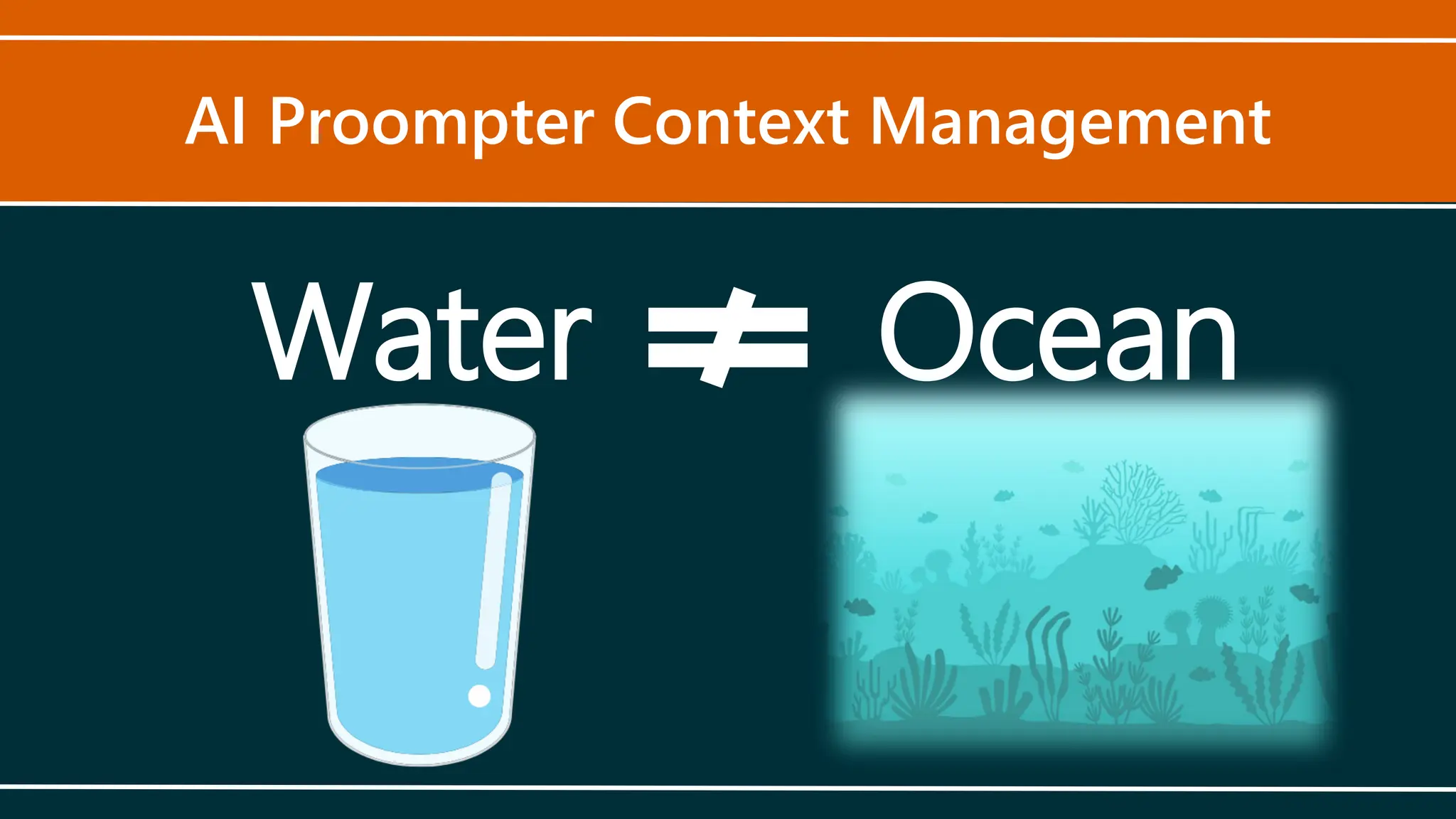 AI Proompter Context Management

Water $\neq$ Ocean